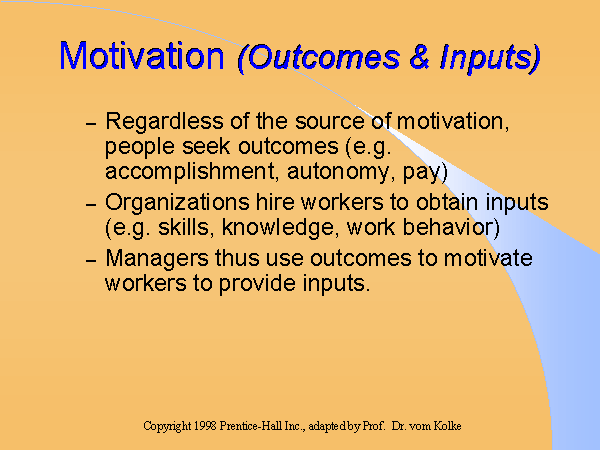 Motivation (Outcomes & Inputs)

– Regardless of the source of motivation, people seek outcomes (e.g. accomplishment, autonomy, pay)

– Organizations hire workers to obtain inputs (e.g. skills, knowledge, work behavior)

– Managers thus use outcomes to motivate workers to provide inputs.

Copyright 1998 Prentice-Hall Inc., adapted by Prof. Dr. vom Kolke